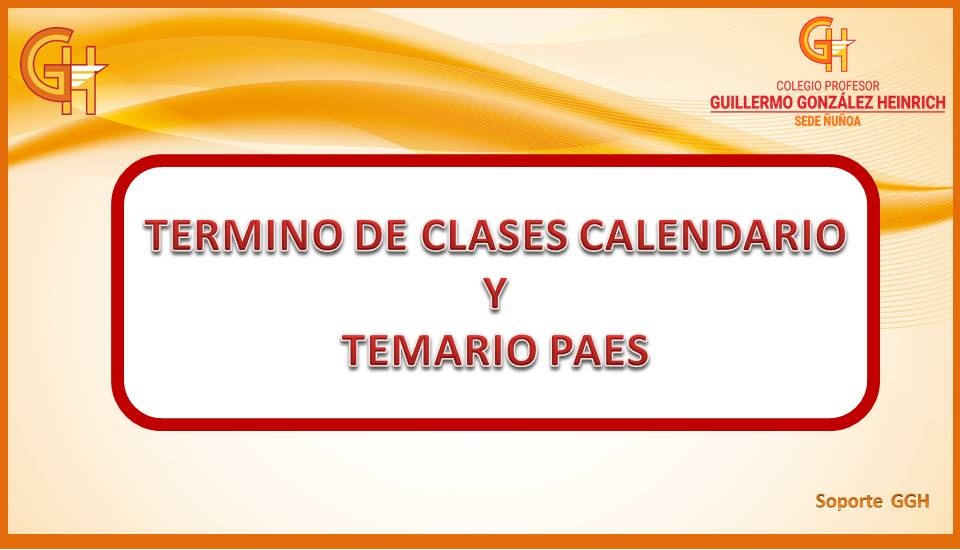 GH

GH
COLEGIO PROFESOR
GUILLERMO GONZÁLEZ HEINRICH
SEDE ÑUÑOA

TERMINO DE CLASES CALENDARIO
Y
TEMARIO PAES

Soporte GGH